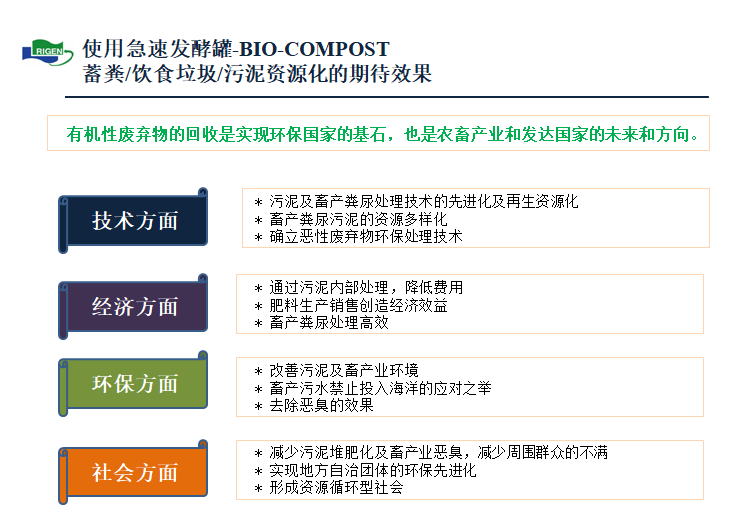 RIGEN

使用急速发酵罐-BIO-COMPOST
蓄粪/饮食垃圾/污泥资源化的期待效果

有机性废弃物的回收是实现环保国家的基石，也是农畜产业和发达国家的未来和方向。

技术方面

＊ 污泥及畜产粪尿处理技术的先进化及再生资源化
＊ 畜产粪尿污泥的资源多样化
＊ 确立恶性废弃物环保处理技术

经济方面

＊ 通过污泥内部处理，降低费用
＊ 肥料生产销售创造经济效益
＊ 畜产粪尿处理高效

环保方面

＊ 改善污泥及畜产业环境
＊ 畜产污水禁止投入海洋的应对之举
＊ 去除恶臭的效果

社会方面

＊ 减少污泥堆肥化及畜产业恶臭，减少周围群众的不满
＊ 实现地方自治团体的环保先进化
＊ 形成资源循环型社会